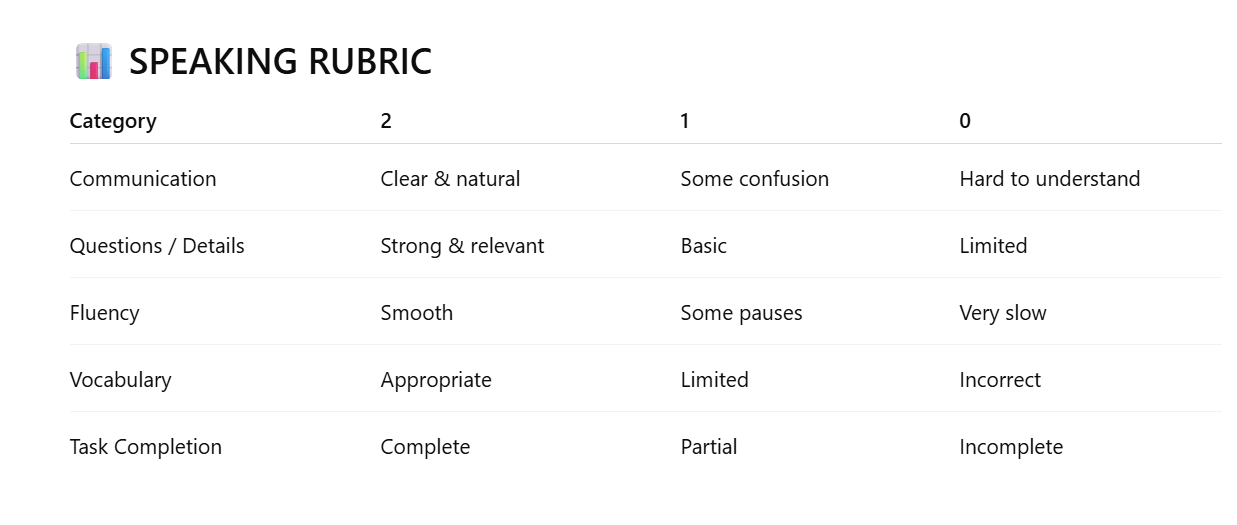 SPEAKING RUBRIC

| Category | 2 | 1 | 0 |
|---|---|---|---|
| Communication | Clear & natural | Some confusion | Hard to understand |
| Questions / Details | Strong & relevant | Basic | Limited |
| Fluency | Smooth | Some pauses | Very slow |
| Vocabulary | Appropriate | Limited | Incorrect |
| Task Completion | Complete | Partial | Incomplete |